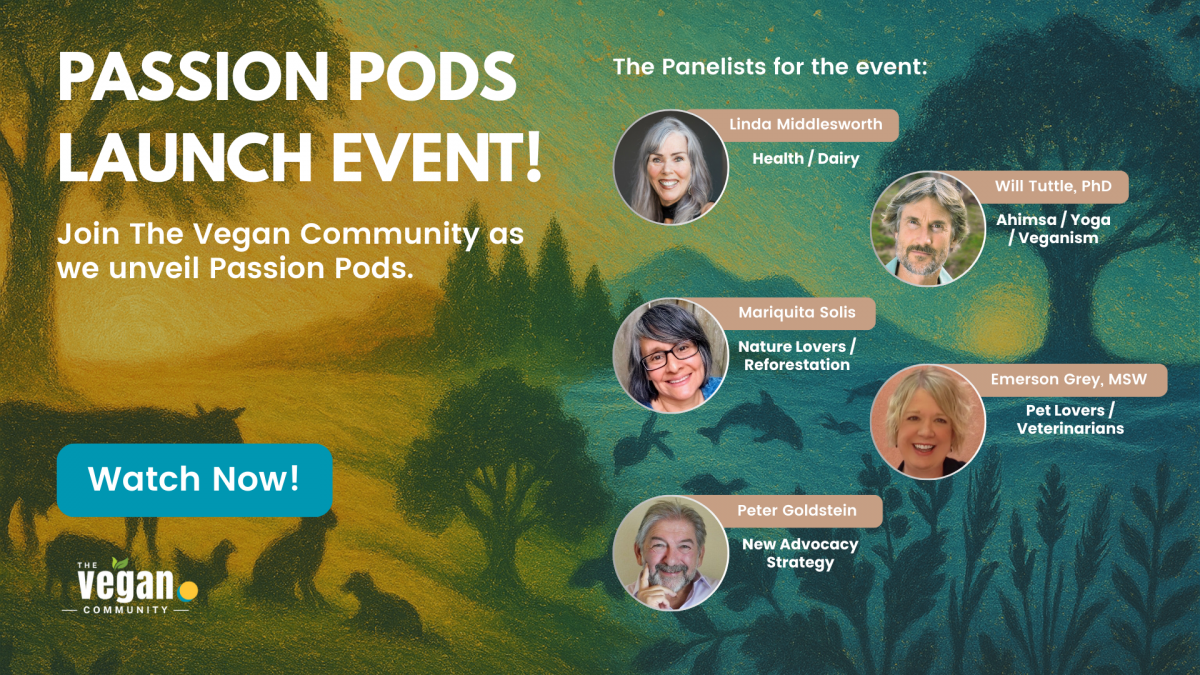 PASSION PODS LAUNCH EVENT!

Join The Vegan Community as we unveil Passion Pods.

Watch Now!

THE Vegan COMMUNITY

The Panelists for the event:

Linda Middlesworth
Health / Dairy

Will Tuttle, PhD
Ahimsa / Yoga / Veganism

Mariquita Solis
Nature Lovers / Reforestation

Emerson Grey, MSW
Pet Lovers / Veterinarians

Peter Goldstein
New Advocacy Strategy